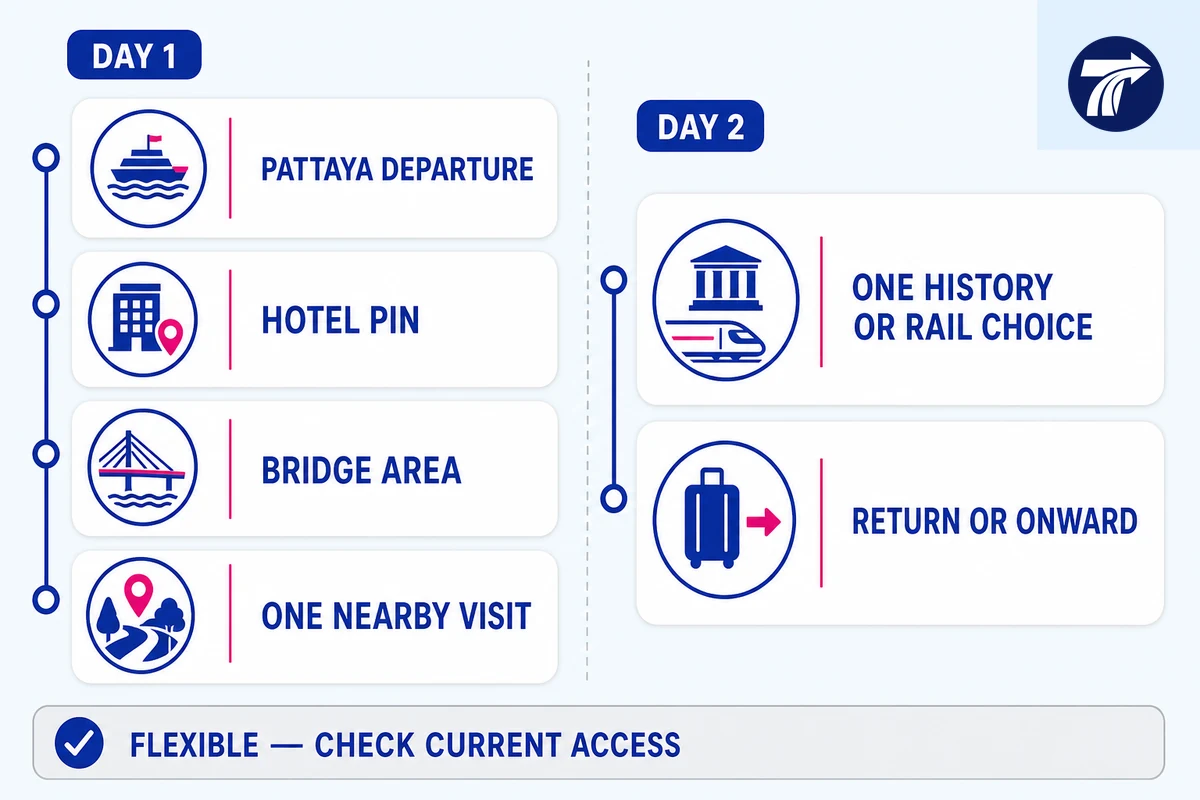 DAY 1

PATTAYA DEPARTURE

HOTEL PIN

BRIDGE AREA

ONE NEARBY VISIT

DAY 2

ONE HISTORY OR RAIL CHOICE

RETURN OR ONWARD

FLEXIBLE — CHECK CURRENT ACCESS